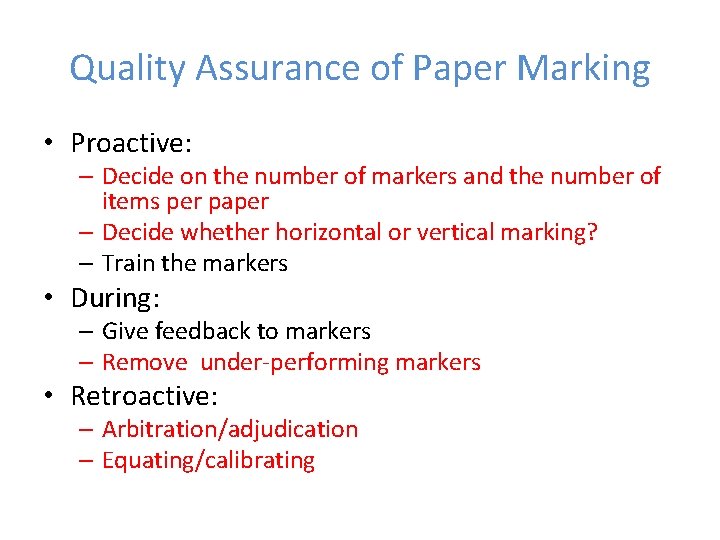 Quality Assurance of Paper Marking

• Proactive:
– Decide on the number of markers and the number of items per paper
– Decide whether horizontal or vertical marking?
– Train the markers
• During:
– Give feedback to markers
– Remove under-performing markers
• Retroactive:
– Arbitration/adjudication
– Equating/calibrating